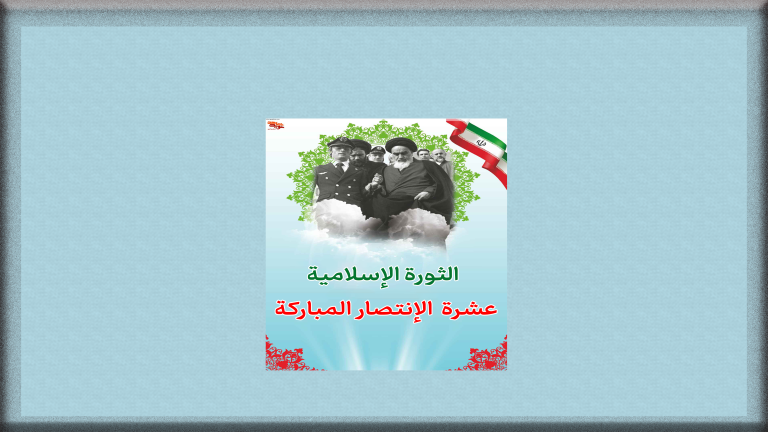 الثورة الإسلامية
عشرة الإنتصار المباركة